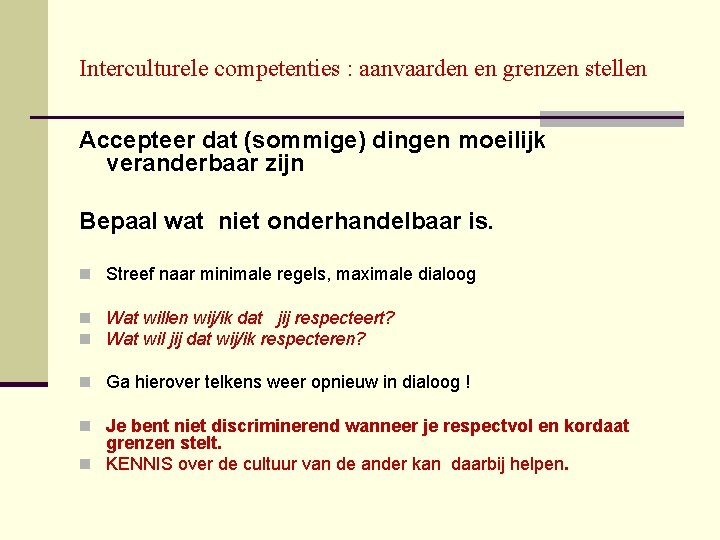 Interculturele competenties : aanvaarden en grenzen stellen

Accepteer dat (sommige) dingen moeilijk veranderbaar zijn

Bepaal wat niet onderhandelbaar is.

Streef naar minimale regels, maximale dialoog

Wat willen wij/ik dat jij respecteert?
Wat wil jij dat wij/ik respecteren?

Ga hierover telkens weer opnieuw in dialoog !

Je bent niet discriminerend wanneer je respectvol en kordaat grenzen stelt.
KENNIS over de cultuur van de ander kan daarbij helpen.